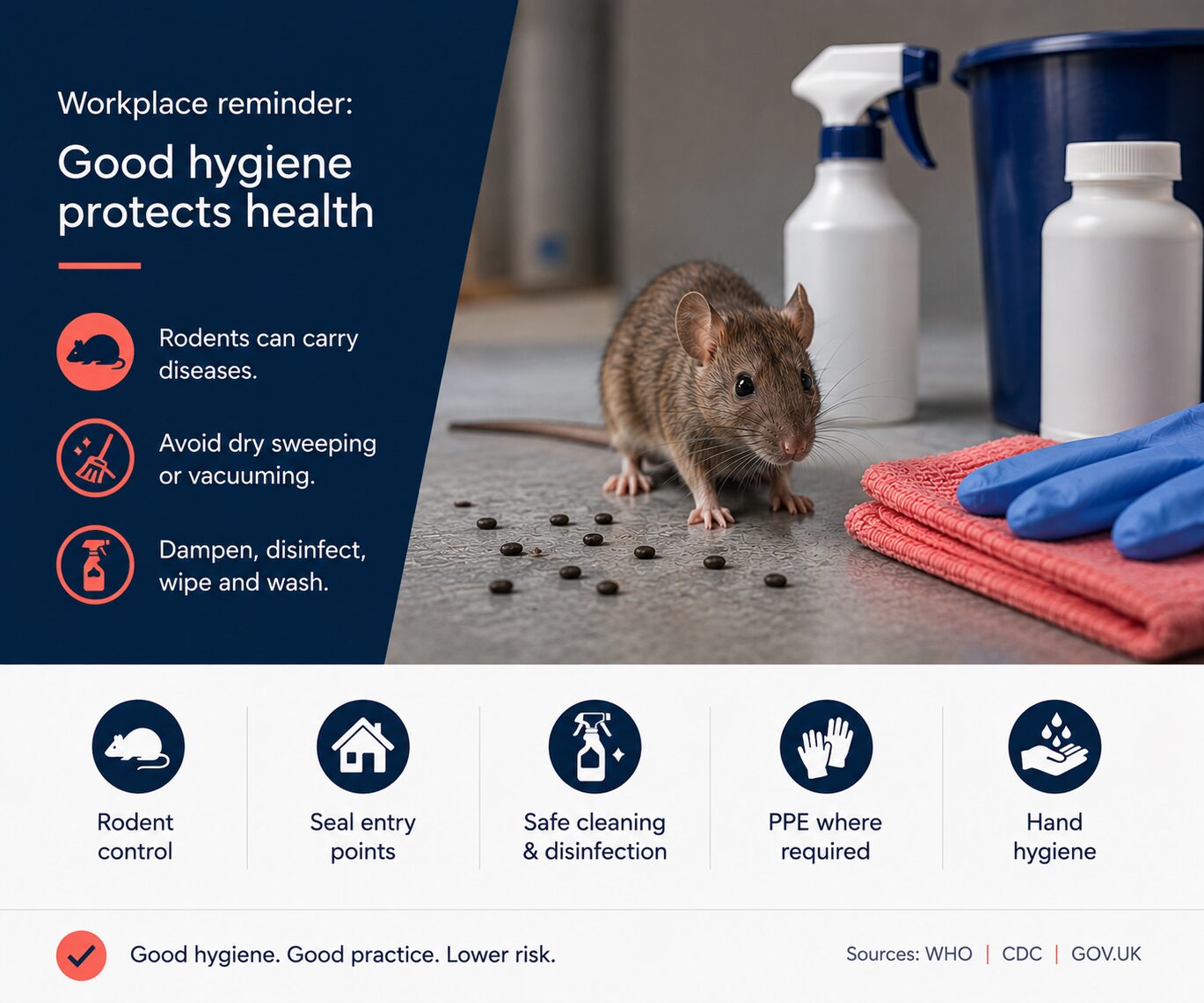 Workplace reminder:

Good hygiene protects health

Rodents can carry diseases.

Avoid dry sweeping or vacuuming.

Dampen, disinfect, wipe and wash.

Rodent control

Seal entry points

Safe cleaning & disinfection

PPE where required

Hand hygiene

Good hygiene. Good practice. Lower risk.

Sources: WHO | CDC | GOV.UK